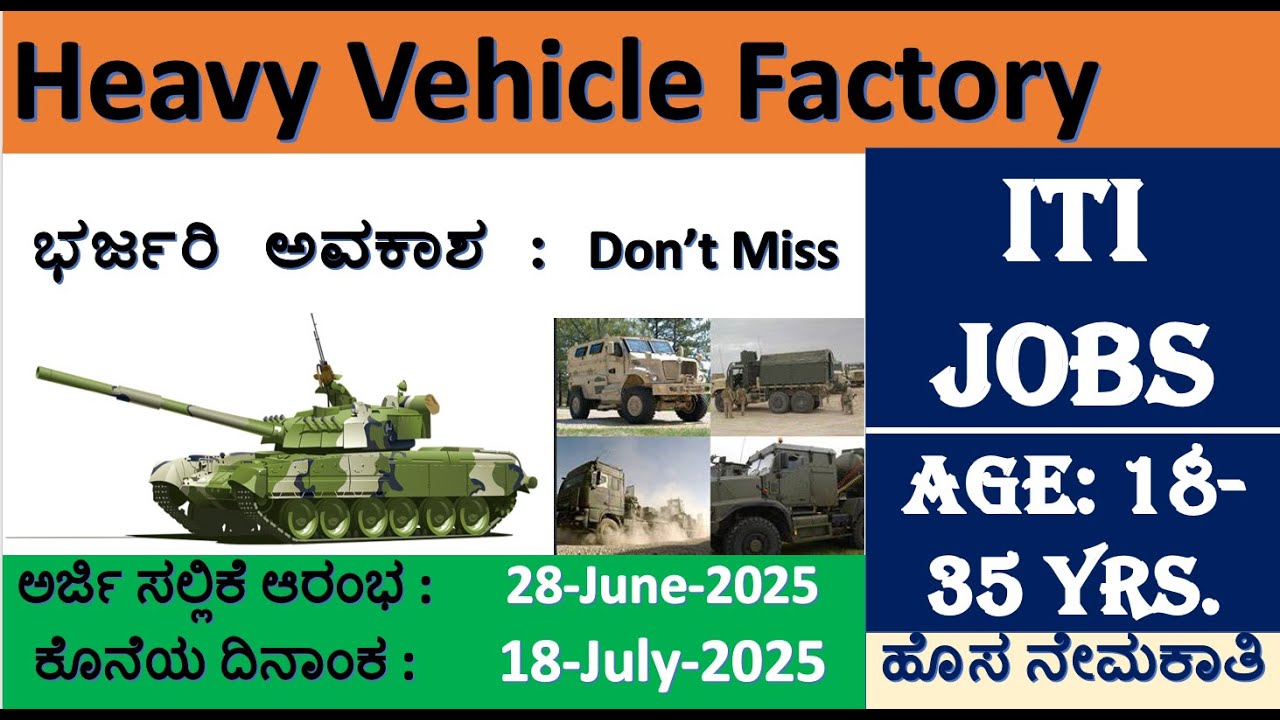 Heavy Vehicle Factory

ಭರ್ಜರಿ ಅವಕಾಶ : Don't Miss

ITI JOBS

AGE: 18-35 YRS.

ಅರ್ಜಿ ಸಲ್ಲಿಕೆ ಆರಂಭ : 28-June-2025

ಕೊನೆಯ ದಿನಾಂಕ : 18-July-2025

ಹೊಸ ನೇಮಕಾತಿ